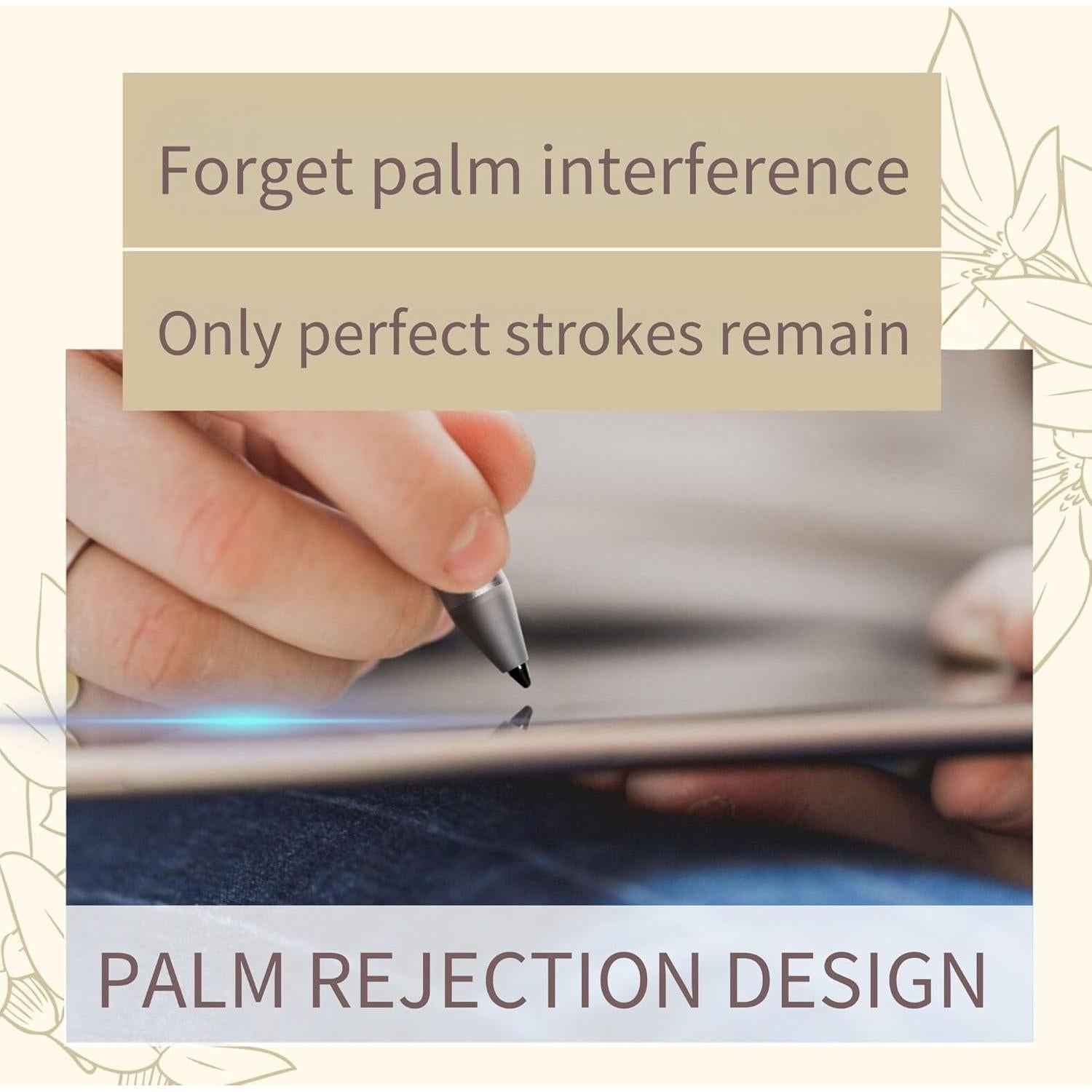 Forget palm interference

Only perfect strokes remain

PALM REJECTION DESIGN